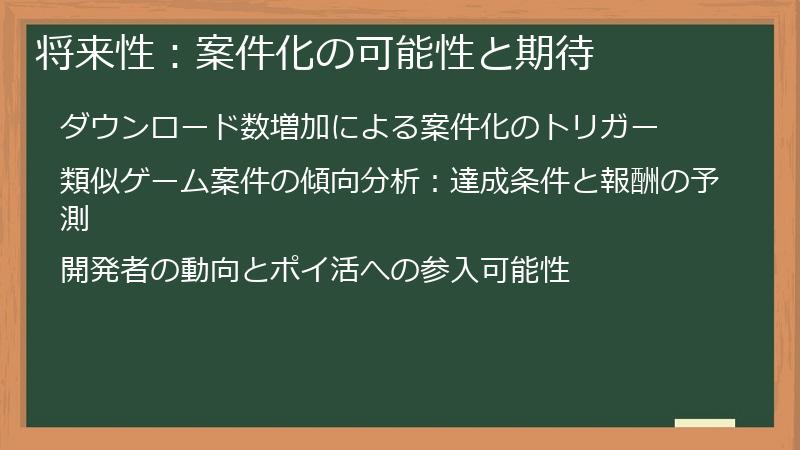 将来性：案件化の可能性と期待

ダウンロード数増加による案件化のトリガー

類似ゲーム案件の傾向分析：達成条件と報酬の予測

開発者の動向とポイ活への参入可能性